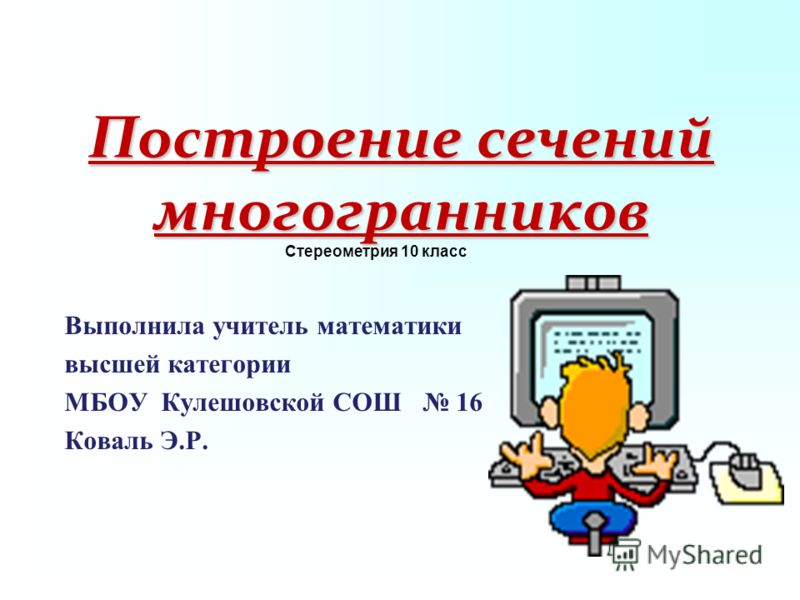 Построение сечений многогранников

Стереометрия 10 класс

Выполнила учитель математики высшей категории
МБОУ Кулешовской СОШ № 16
Коваль Э.Р.

MyShared